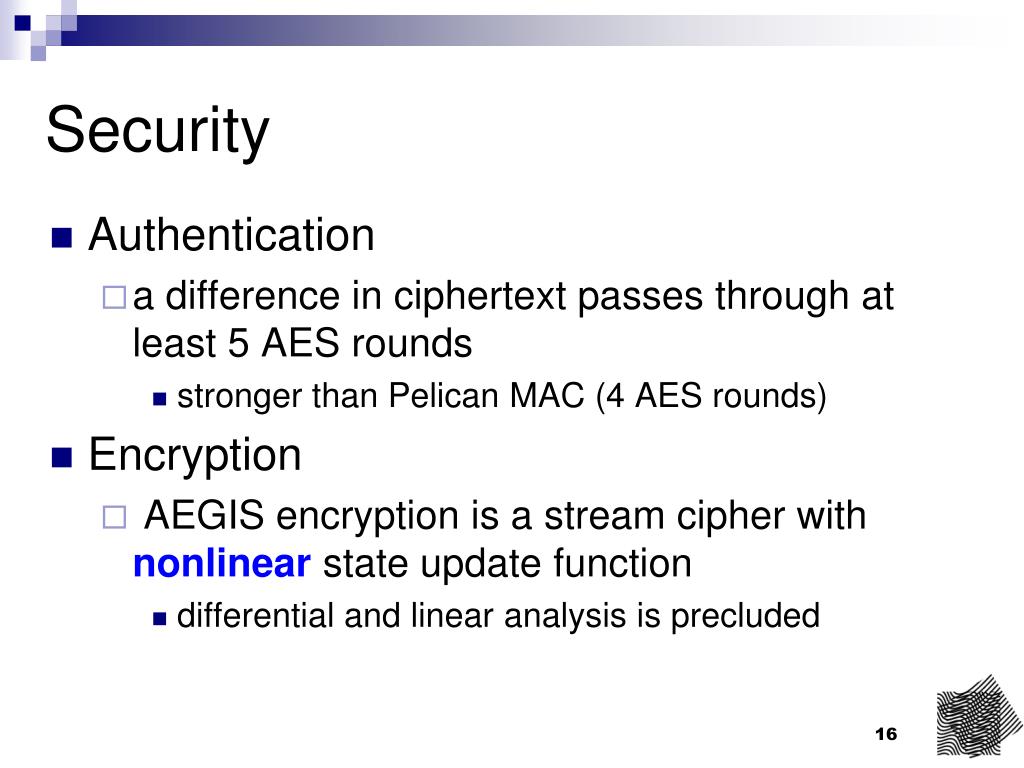 Security

Authentication

a difference in ciphertext passes through at least 5 AES rounds

stronger than Pelican MAC (4 AES rounds)

Encryption

AEGIS encryption is a stream cipher with nonlinear state update function

differential and linear analysis is precluded

16